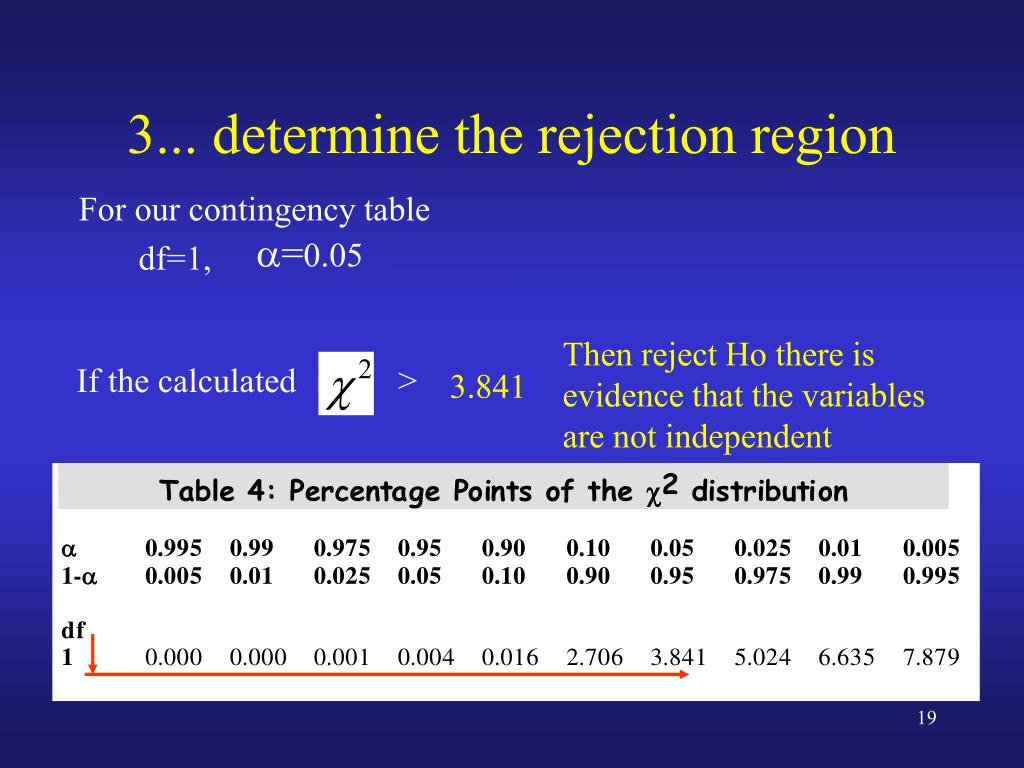 3... determine the rejection region

For our contingency table

df=1, $\alpha$=0.05

If the calculated $\chi^2$ > 3.841

Then reject Ho there is evidence that the variables are not independent

Table 4: Percentage Points of the $\chi^2$ distribution

| $\alpha$ | 0.995 | 0.99 | 0.975 | 0.95 | 0.90 | 0.10 | 0.05 | 0.025 | 0.01 | 0.005 |
|---|---|---|---|---|---|---|---|---|---|---|
| 1-$\alpha$ | 0.005 | 0.01 | 0.025 | 0.05 | 0.10 | 0.90 | 0.95 | 0.975 | 0.99 | 0.995 |
| df | | | | | | | | | | |
| 1 | 0.000 | 0.000 | 0.001 | 0.004 | 0.016 | 2.706 | 3.841 | 5.024 | 6.635 | 7.879 |

19